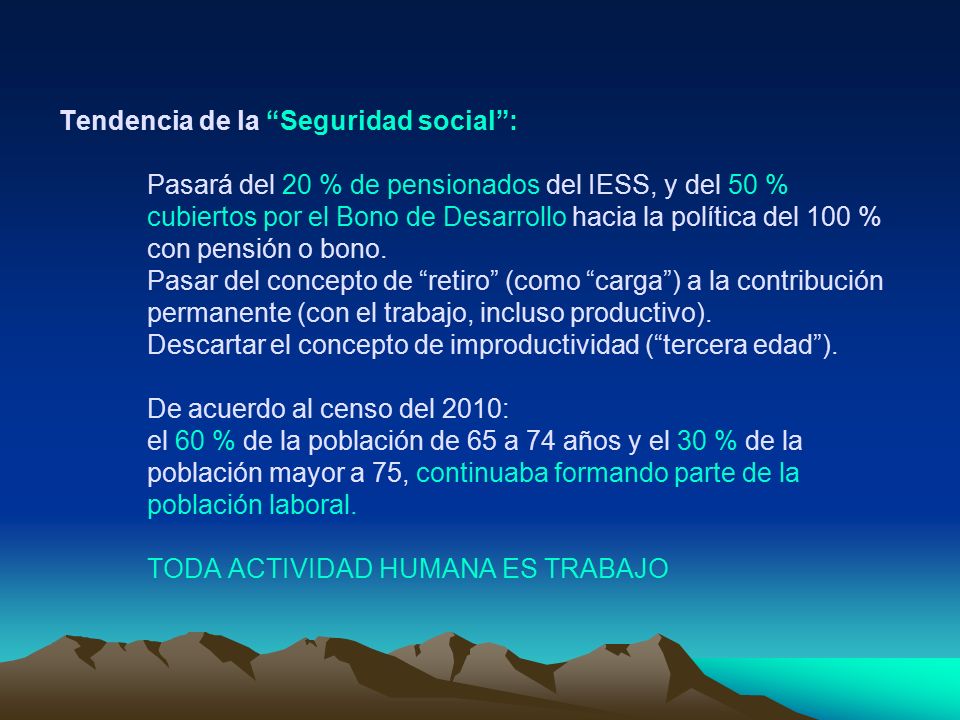 Tendencia de la “Seguridad social”:

Pasará del 20 % de pensionados del IESS, y del 50 % cubiertos por el Bono de Desarrollo hacia la política del 100 % con pensión o bono.
Pasar del concepto de “retiro” (como “carga”) a la contribución permanente (con el trabajo, incluso productivo).
Descartar el concepto de improductividad (“tercera edad”).

De acuerdo al censo del 2010:
el 60 % de la población de 65 a 74 años y el 30 % de la población mayor a 75, continuaba formando parte de la población laboral.

TODA ACTIVIDAD HUMANA ES TRABAJO